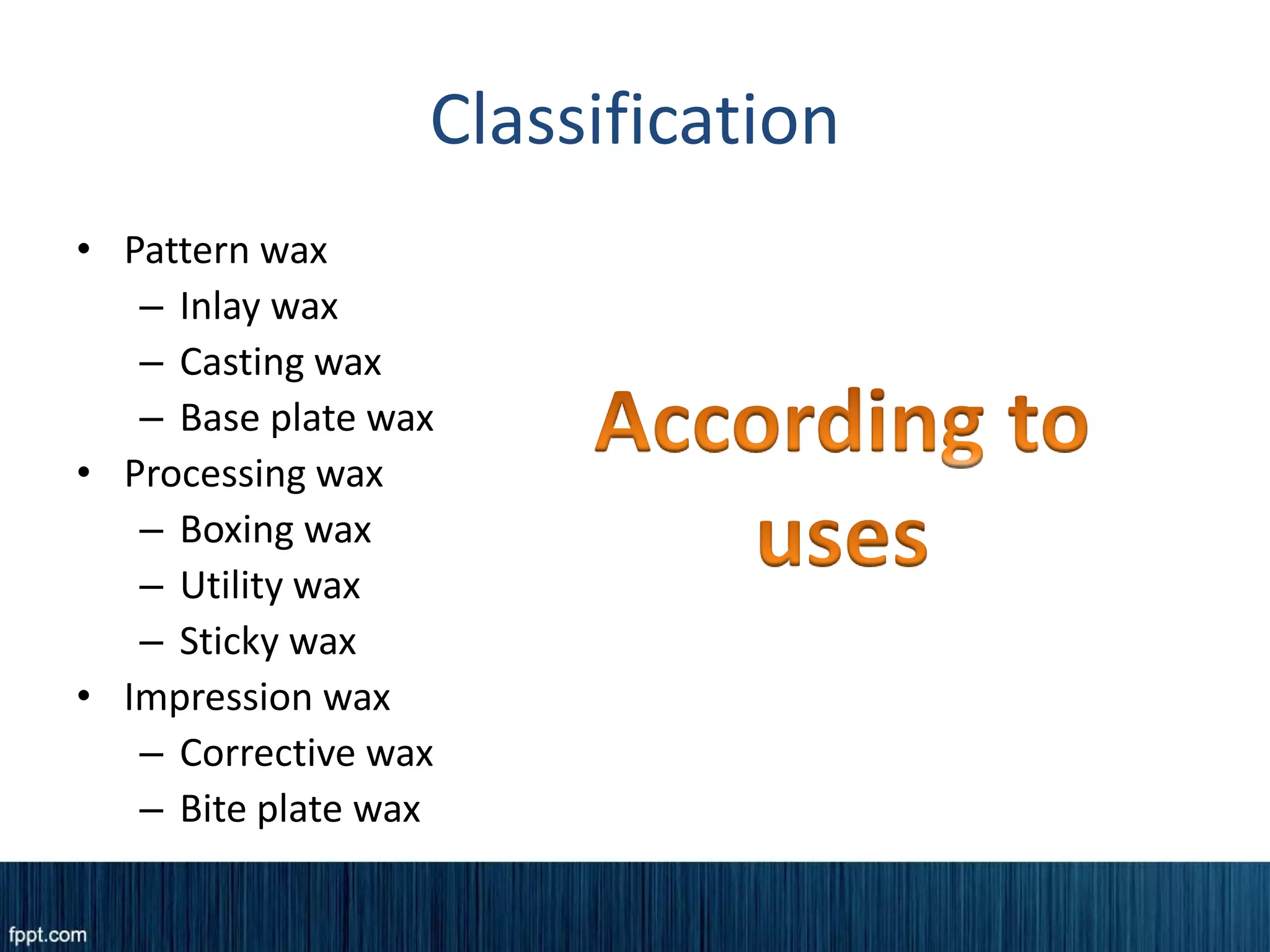 Classification

• Pattern wax
  – Inlay wax
  – Casting wax
  – Base plate wax
• Processing wax
  – Boxing wax
  – Utility wax
  – Sticky wax
• Impression wax
  – Corrective wax
  – Bite plate wax

According to uses

fppt.com